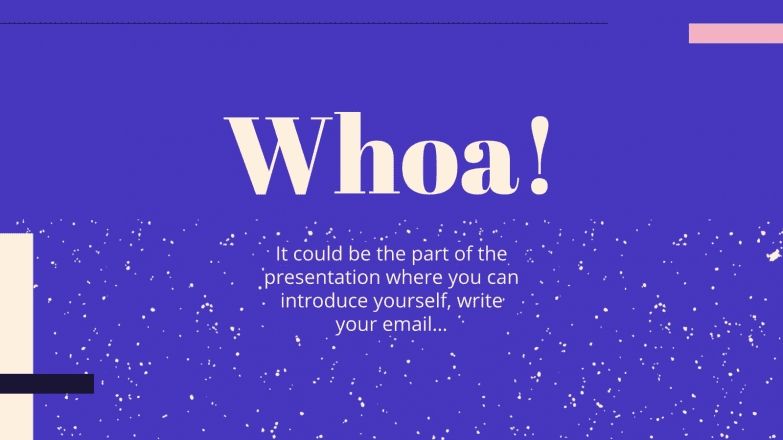 Whoa!

It could be the part of the presentation where you can introduce yourself, write your email…